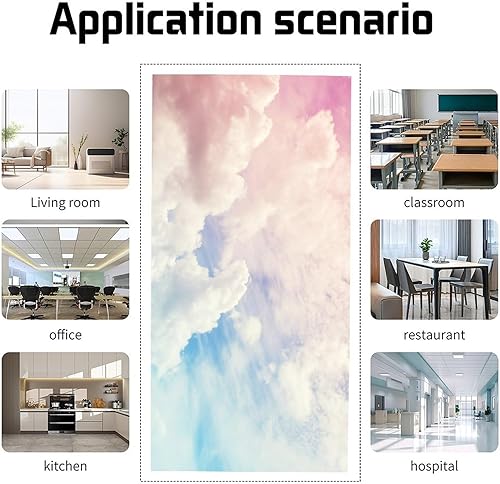 Application scenario

Living room

office

kitchen

classroom

restaurant

hospital